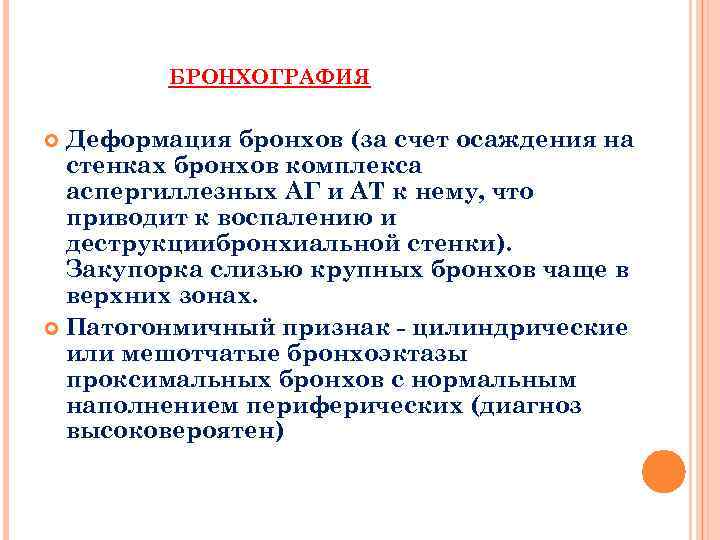 БРОНХОГРАФИЯ

Деформация бронхов (за счет осаждения на стенках бронхов комплекса аспергиллезных АГ и АТ к нему, что приводит к воспалению и деструкциибронхиальной стенки). Закупорка слизью крупных бронхов чаще в верхних зонах.

Патогонмичный признак - цилиндрические или мешотчатые бронхоэктазы проксимальных бронхов с нормальным наполнением периферических (диагноз высоковероятен)